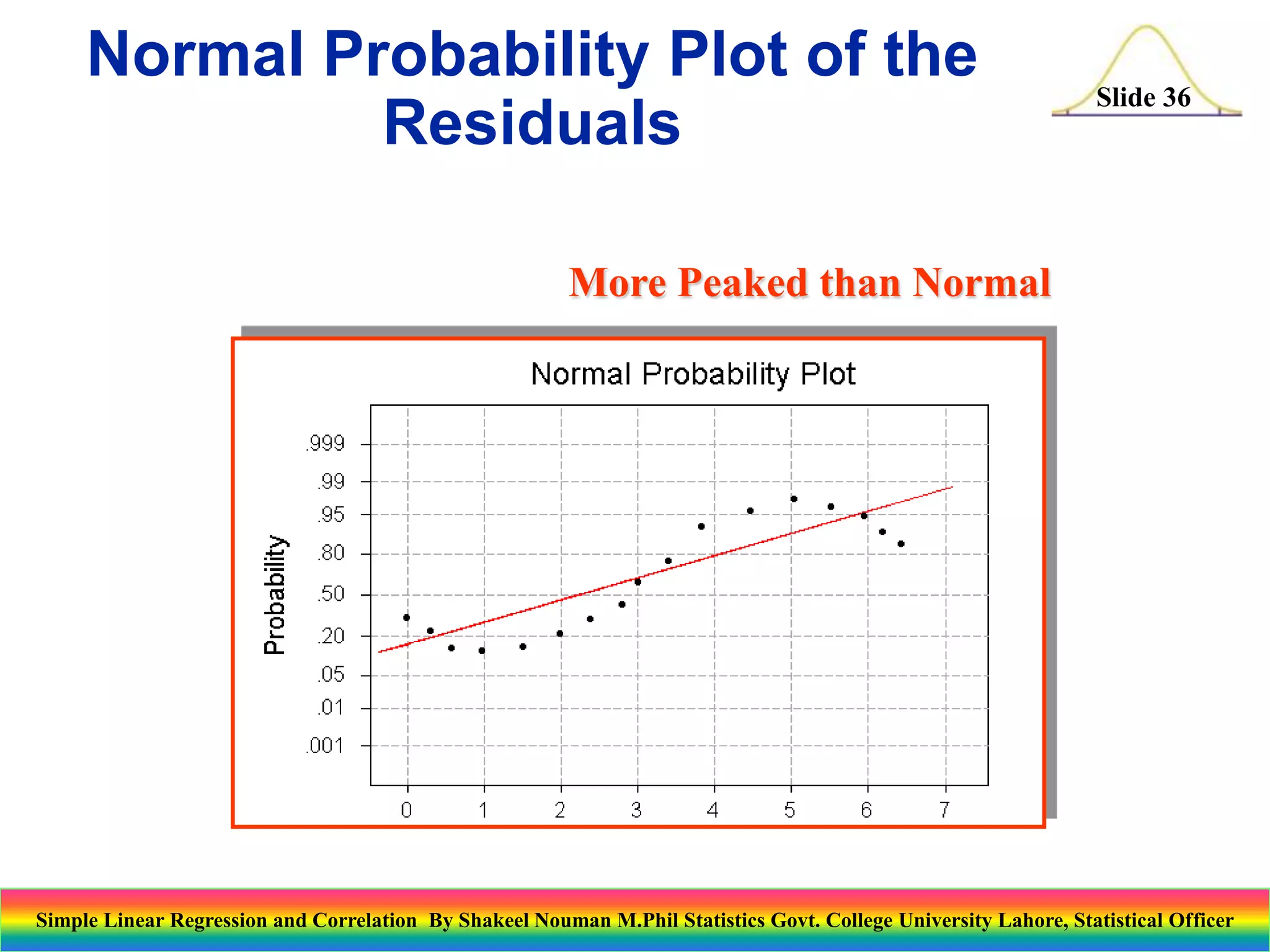 Normal Probability Plot of the Residuals

Slide 36

More Peaked than Normal

Normal Probability Plot

Probability

.999
.99
.95
.80
.50
.20
.05
.01
.001

0 1 2 3 4 5 6 7

Simple Linear Regression and Correlation By Shakeel Nouman M.Phil Statistics Govt. College University Lahore, Statistical Officer